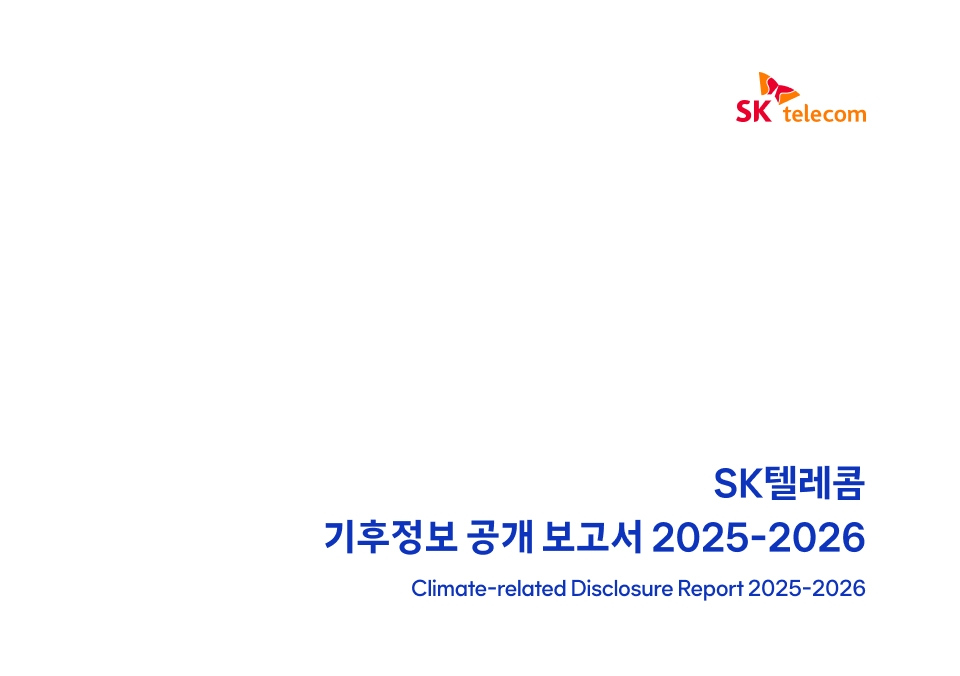 SK telecom

SK텔레콤
기후정보 공개 보고서 2025-2026

Climate-related Disclosure Report 2025-2026